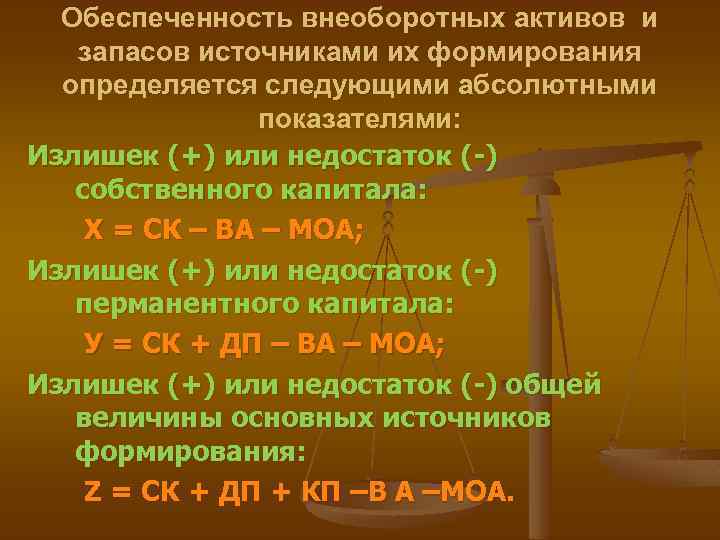 Обеспеченность внеоборотных активов и запасов источниками их формирования определяется следующими абсолютными показателями:

Излишек (+) или недостаток (-) собственного капитала:

Х = СК – ВА – МОА;

Излишек (+) или недостаток (-) перманентного капитала:

У = СК + ДП – ВА – МОА;

Излишек (+) или недостаток (-) общей величины основных источников формирования:

Z = СК + ДП + КП –В А –МОА.